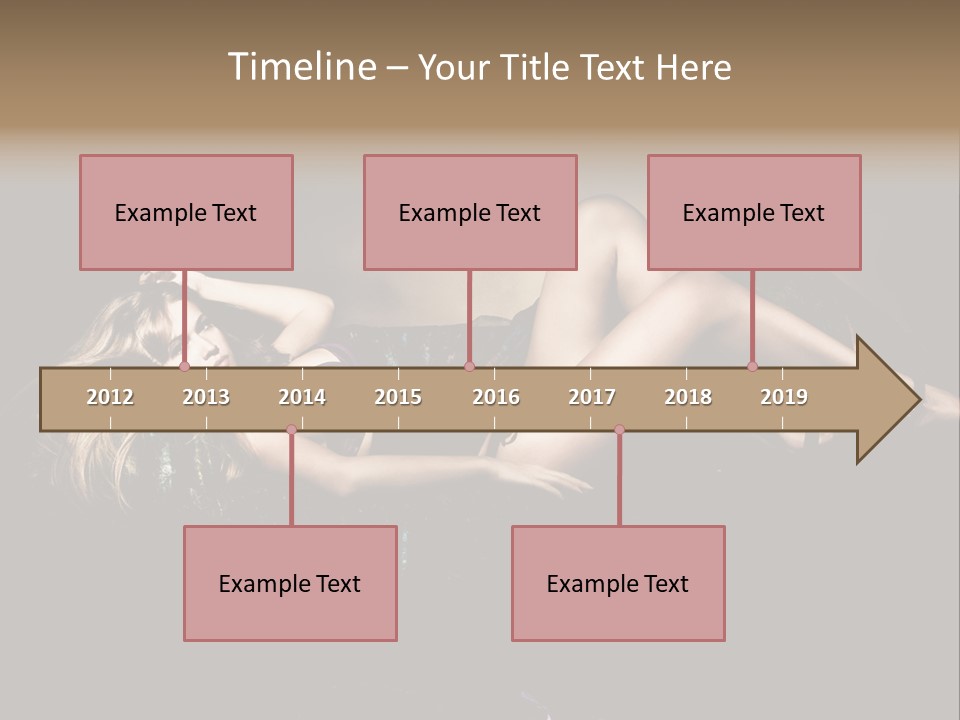 Timeline – Your Title Text Here

Example Text

Example Text

Example Text

2012 2013 2014 2015 2016 2017 2018 2019

Example Text

Example Text